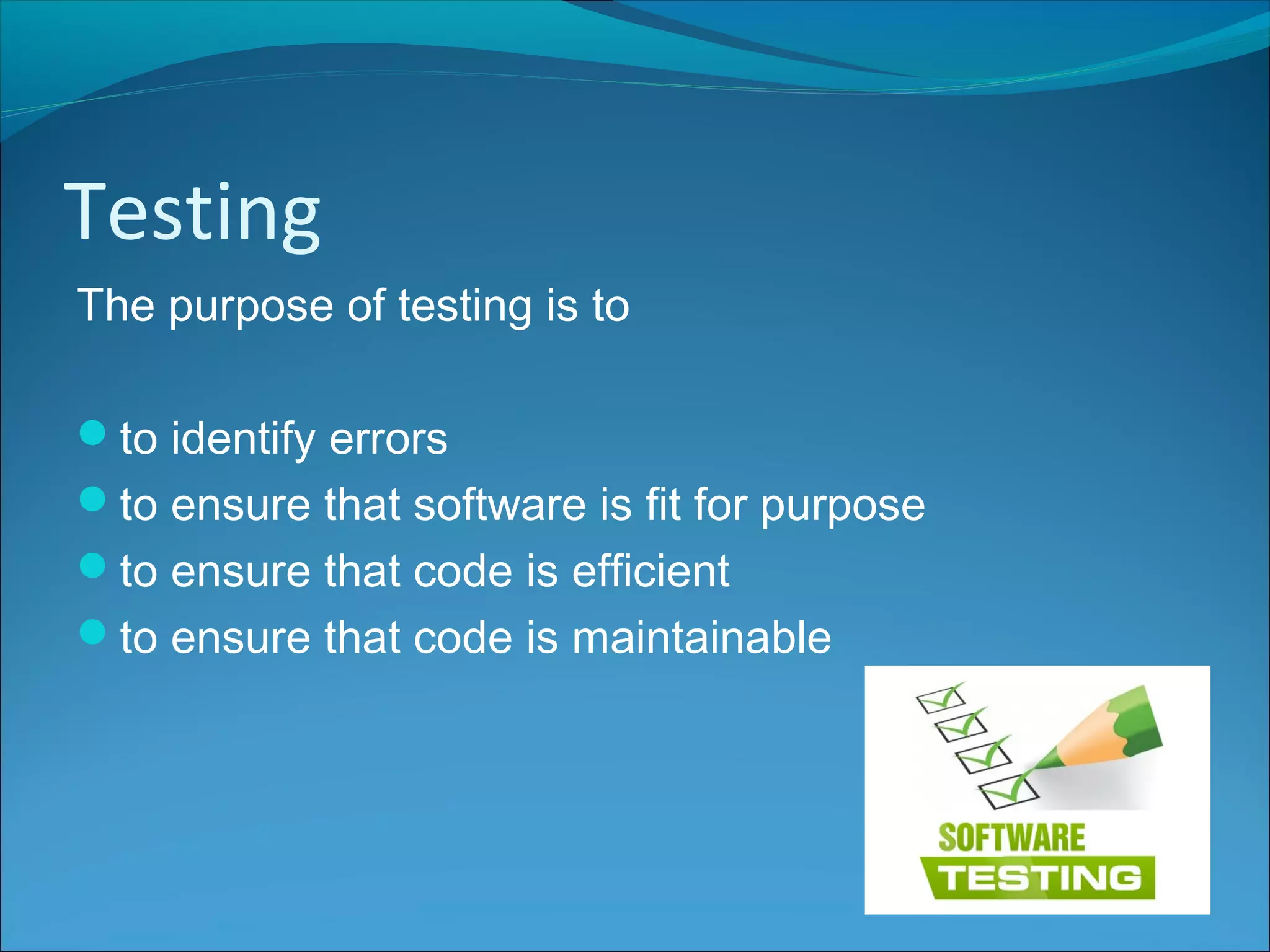 Testing

The purpose of testing is to

- to identify errors
- to ensure that software is fit for purpose
- to ensure that code is efficient
- to ensure that code is maintainable

SOFTWARE
TESTING